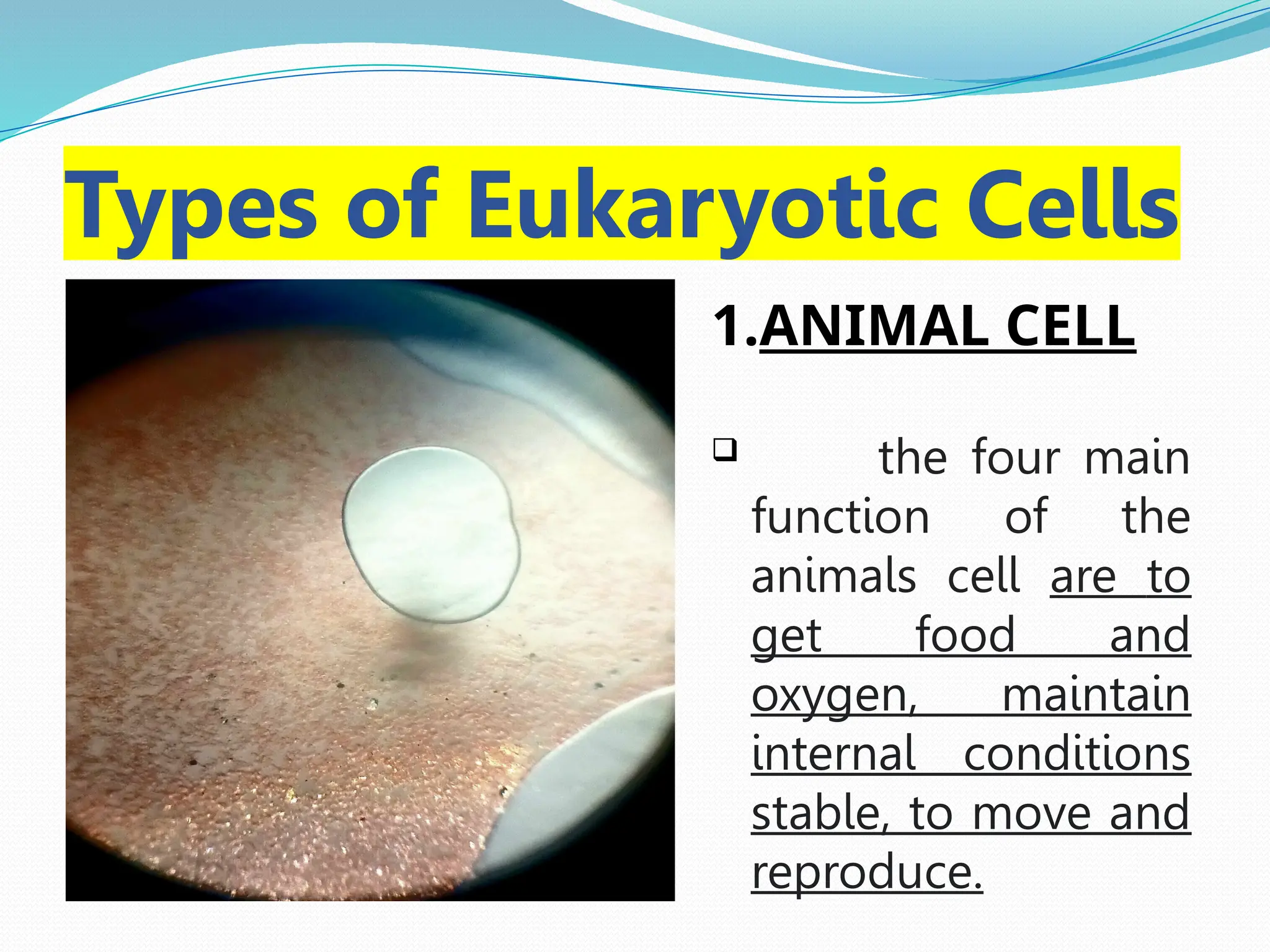 Types of Eukaryotic Cells

1.ANIMAL CELL

❑ the four main function of the animals cell are to get food and oxygen, maintain internal conditions stable, to move and reproduce.